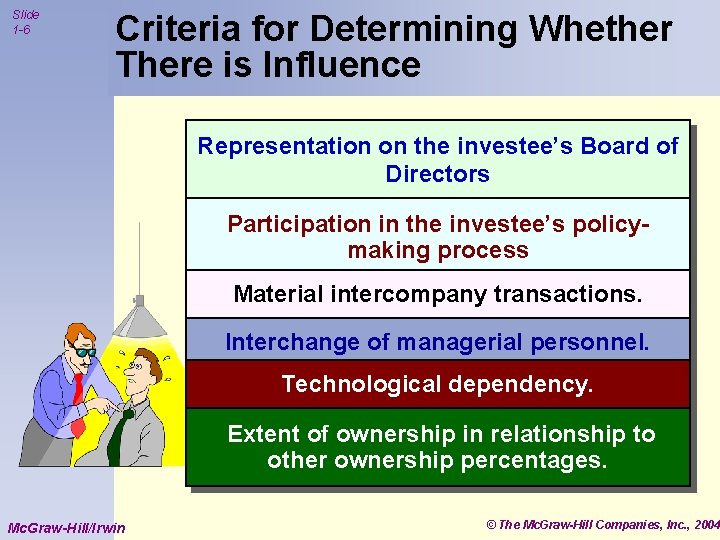 Slide 1-6

Criteria for Determining Whether There is Influence

Representation on the investee's Board of Directors

Participation in the investee's policy-making process

Material intercompany transactions.

Interchange of managerial personnel.

Technological dependency.

Extent of ownership in relationship to other ownership percentages.

McGraw-Hill/Irwin

© The McGraw-Hill Companies, Inc., 2004